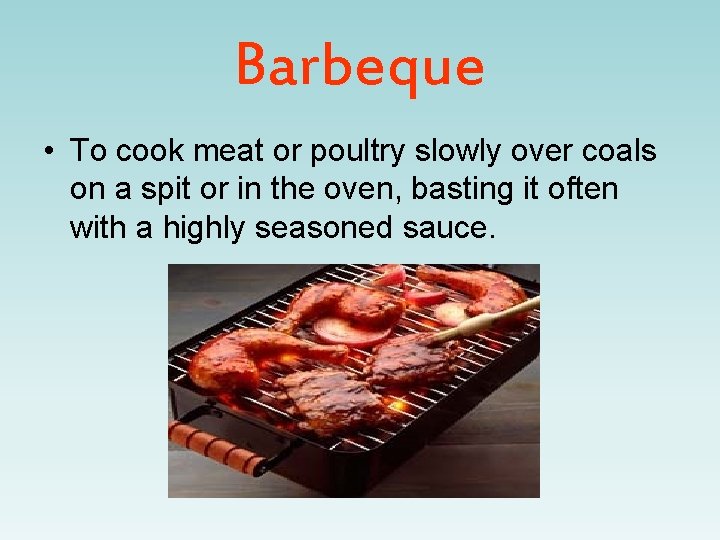 Barbeque

• To cook meat or poultry slowly over coals on a spit or in the oven, basting it often with a highly seasoned sauce.